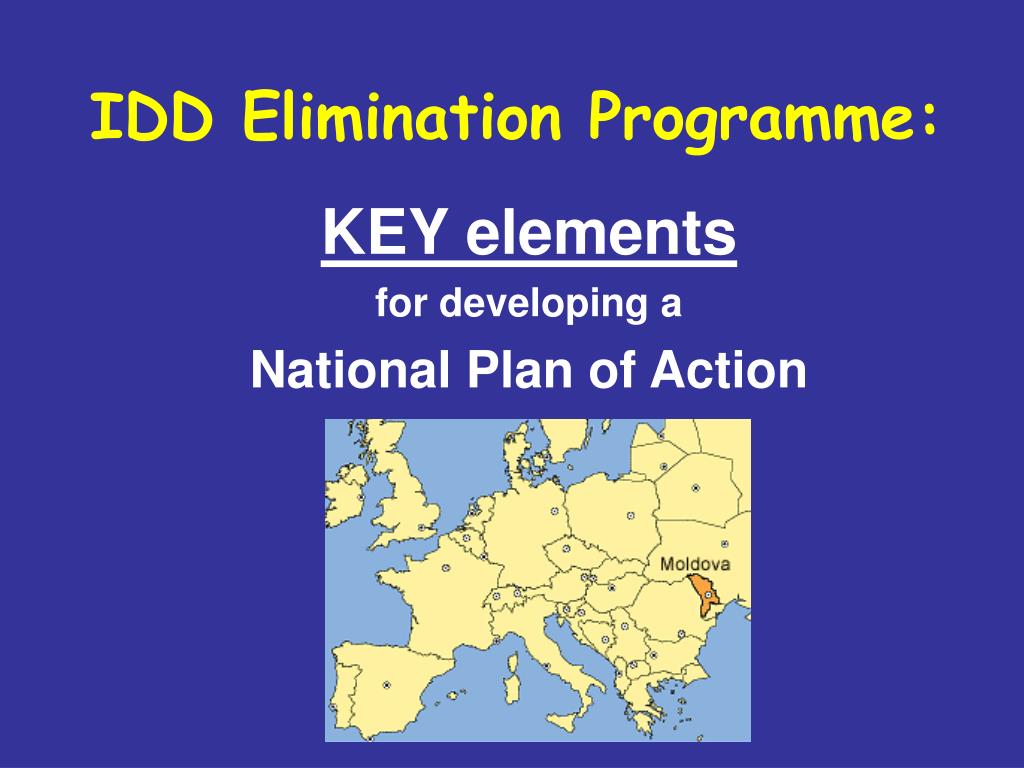 IDD Elimination Programme:

KEY elements

for developing a

National Plan of Action

Moldova